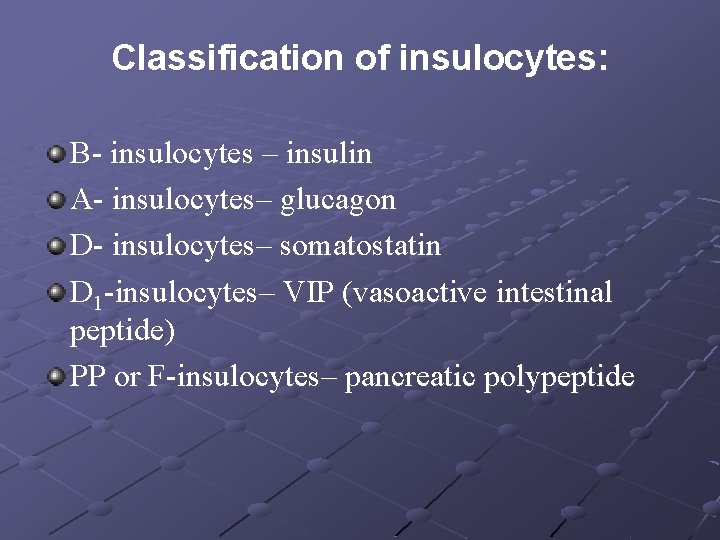 Classification of insulocytes:

B- insulocytes – insulin

A- insulocytes– glucagon

D- insulocytes– somatostatin

$D_1$-insulocytes– VIP (vasoactive intestinal peptide)

PP or F-insulocytes– pancreatic polypeptide